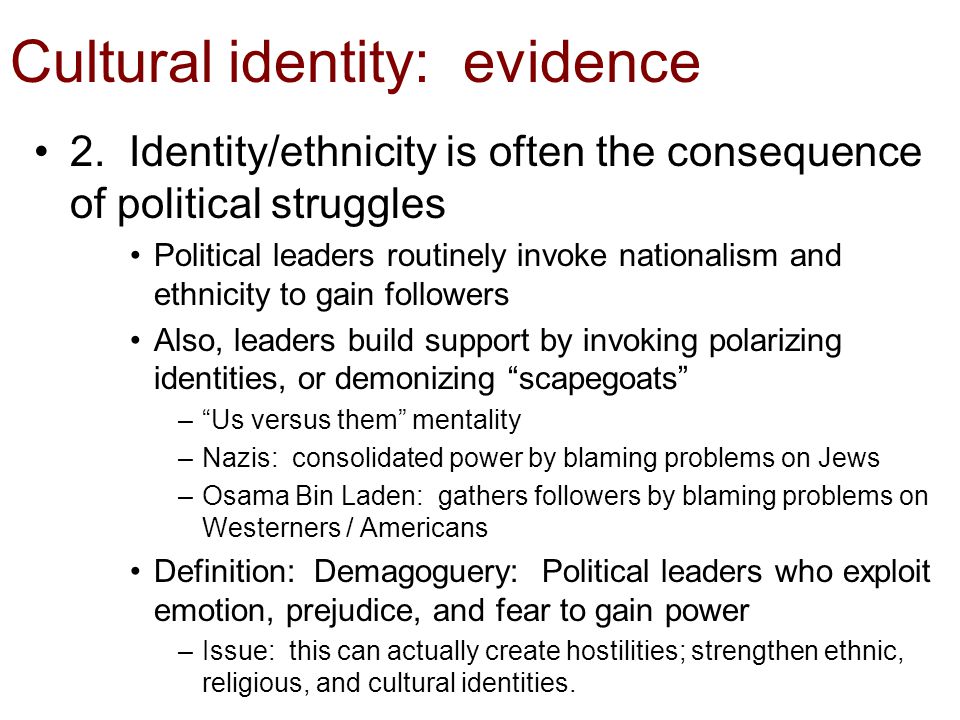 Cultural identity:  evidence

• 2.  Identity/ethnicity is often the consequence of political struggles

• Political leaders routinely invoke nationalism and ethnicity to gain followers

• Also, leaders build support by invoking polarizing identities, or demonizing “scapegoats”

– “Us versus them” mentality

– Nazis:  consolidated power by blaming problems on Jews

– Osama Bin Laden:  gathers followers by blaming problems on Westerners / Americans

• Definition:  Demagoguery:  Political leaders who exploit emotion, prejudice, and fear to gain power

– Issue:  this can actually create hostilities; strengthen ethnic, religious, and cultural identities.